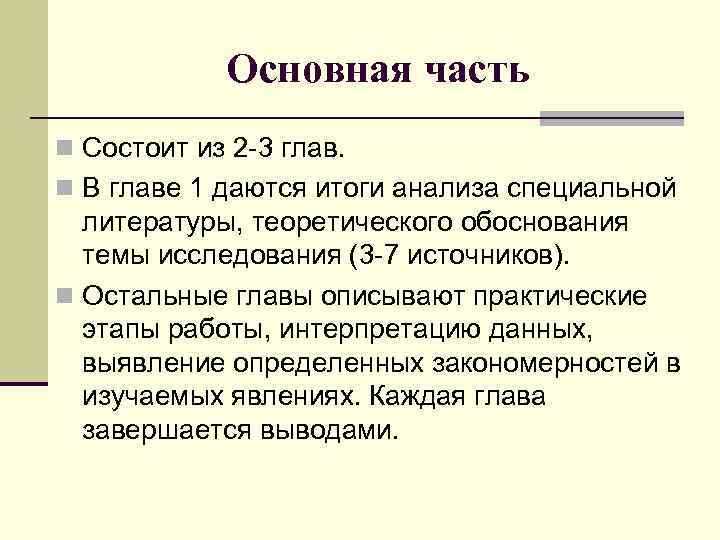 Основная часть

Состоит из 2-3 глав.

В главе 1 даются итоги анализа специальной литературы, теоретического обоснования темы исследования (3-7 источников).

Остальные главы описывают практические этапы работы, интерпретацию данных, выявление определенных закономерностей в изучаемых явлениях. Каждая глава завершается выводами.